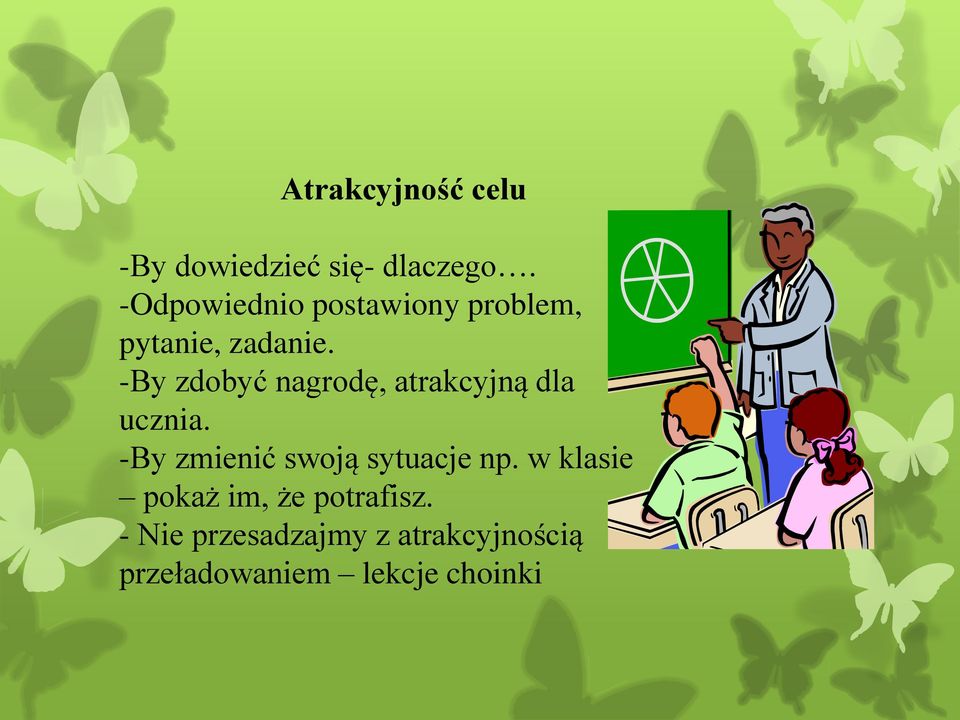 Atrakcyjność celu

-By dowiedzieć się- dlaczego….
-Odpowiednio postawiony problem, pytanie, zadanie.
-By zdobyć nagrodę, atrakcyjną dla ucznia.
-By zmienić swoją sytuacje np. w klasie – pokaż im, że potrafisz.
- Nie przesadzajmy z atrakcyjnością przeładowaniem – lekcje choinki